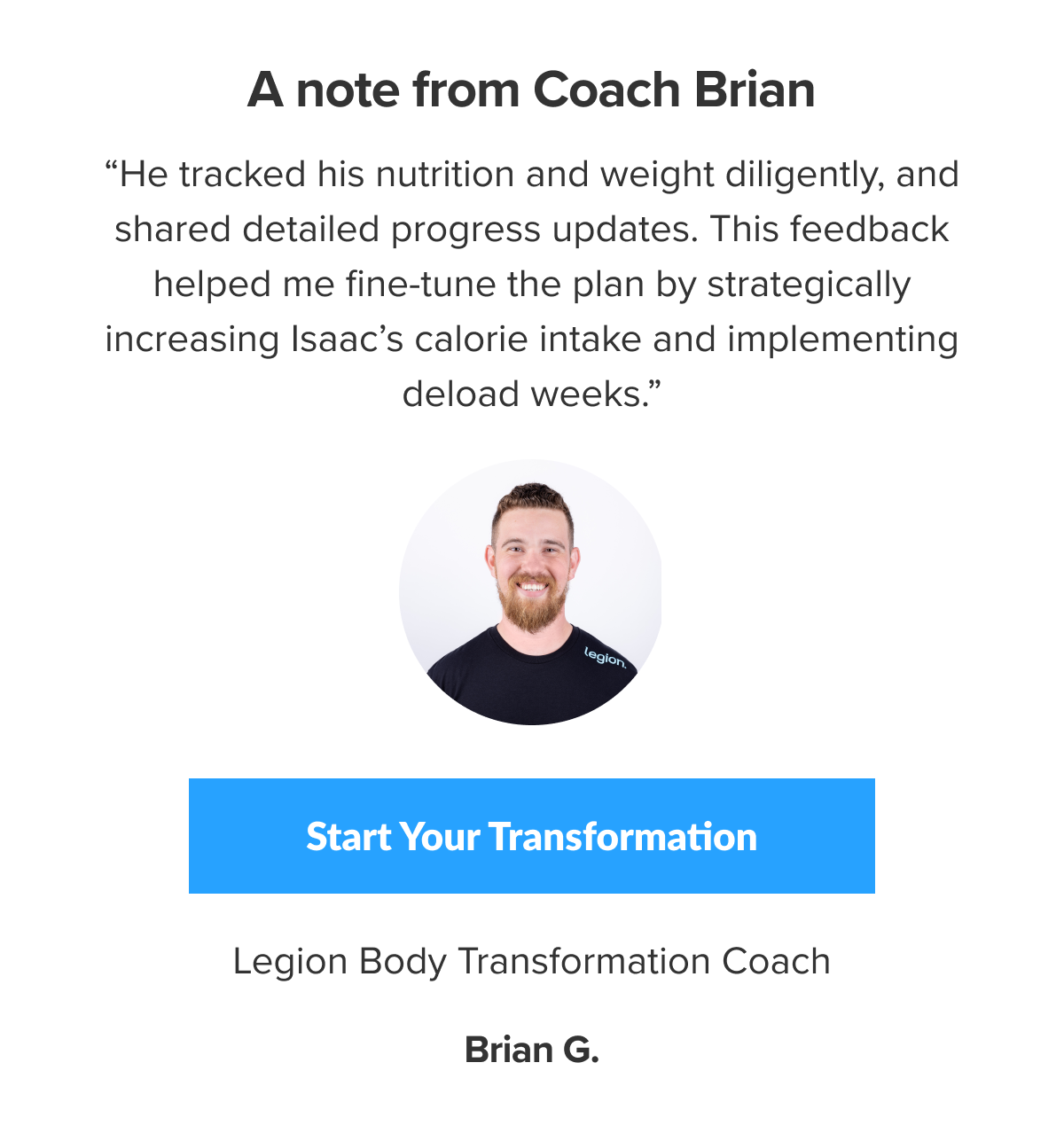 A note from Coach Brian

“He tracked his nutrition and weight diligently, and shared detailed progress updates. This feedback helped me fine-tune the plan by strategically increasing Isaac’s calorie intake and implementing deload weeks.”

legion.

Start Your Transformation

Legion Body Transformation Coach

Brian G.